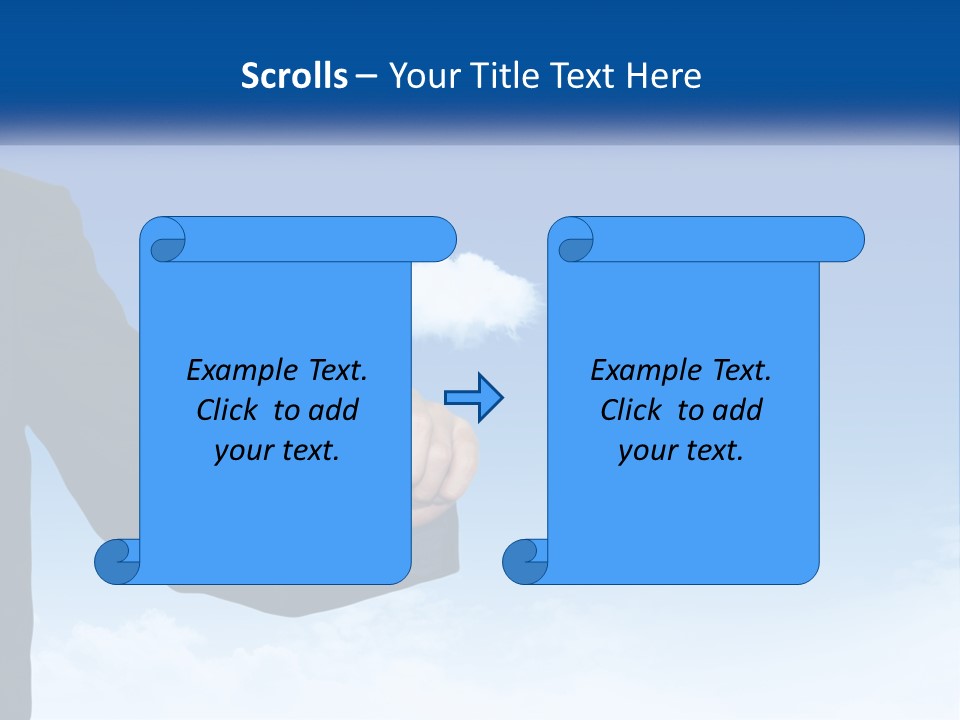 Scrolls – Your Title Text Here

Example Text. Click to add your text.

Example Text. Click to add your text.